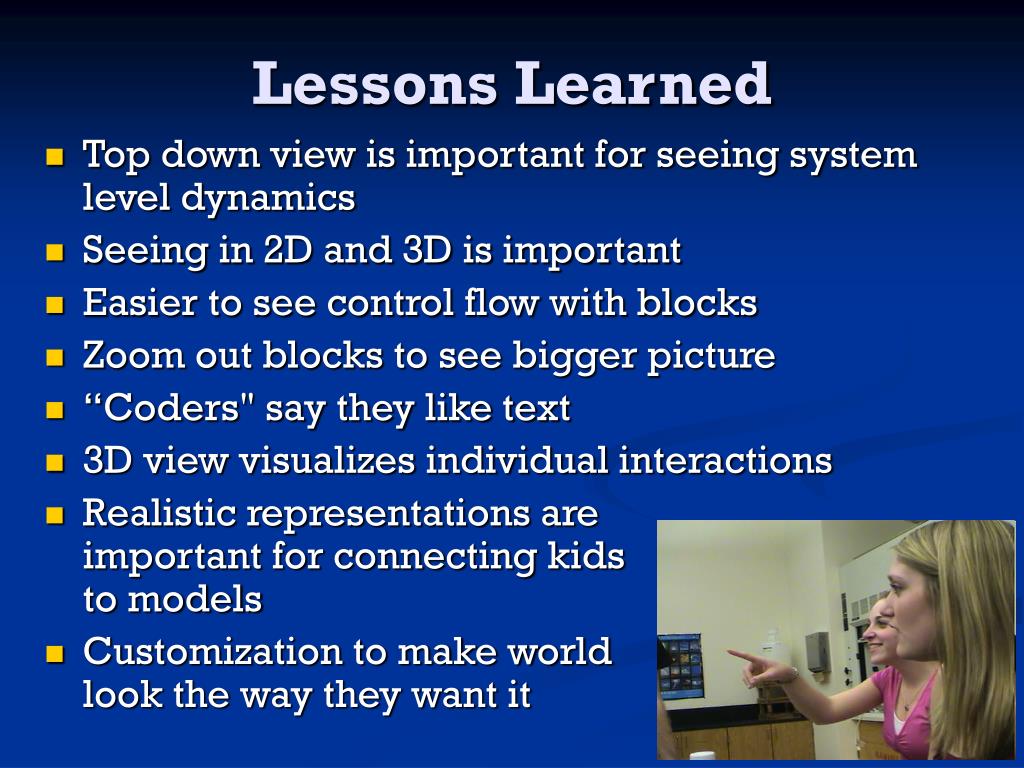 Lessons Learned

- Top down view is important for seeing system level dynamics
- Seeing in 2D and 3D is important
- Easier to see control flow with blocks
- Zoom out blocks to see bigger picture
- “Coders" say they like text
- 3D view visualizes individual interactions
- Realistic representations are important for connecting kids to models
- Customization to make world look the way they want it